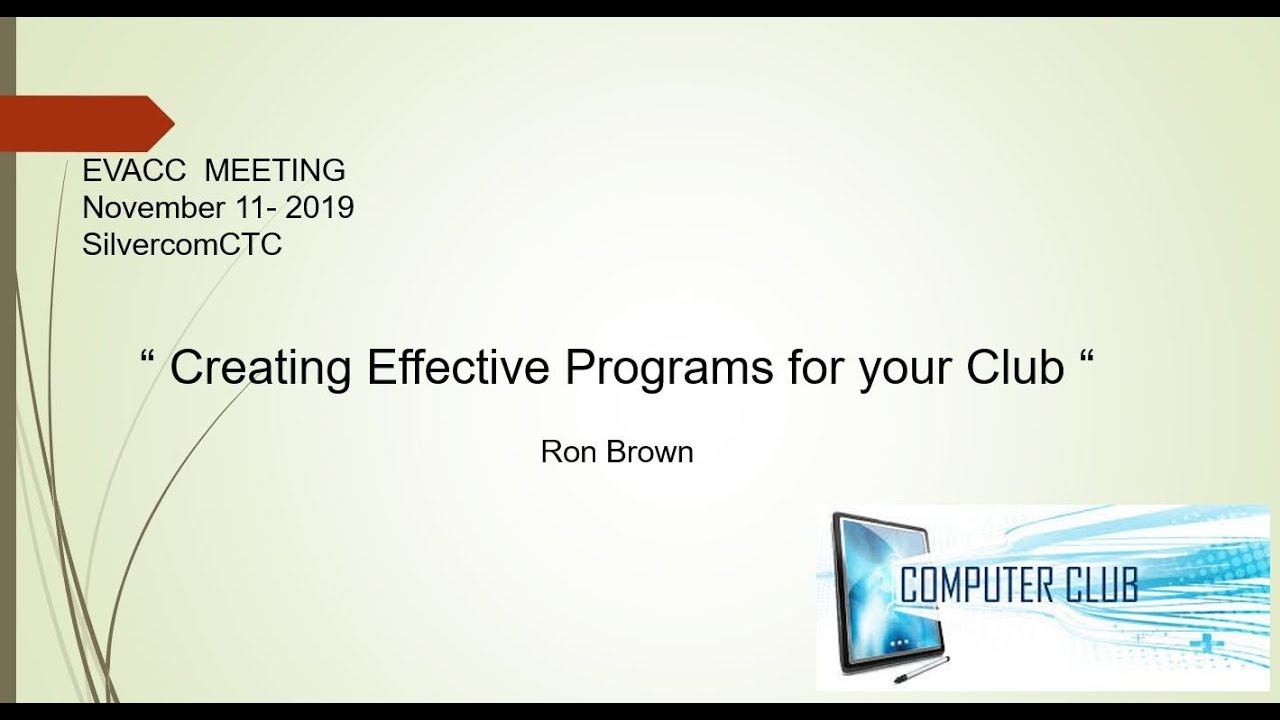 EVACC  MEETING
November 11- 2019
SilvercomCTC

“ Creating Effective Programs for your Club “

Ron Brown

COMPUTER CLUB